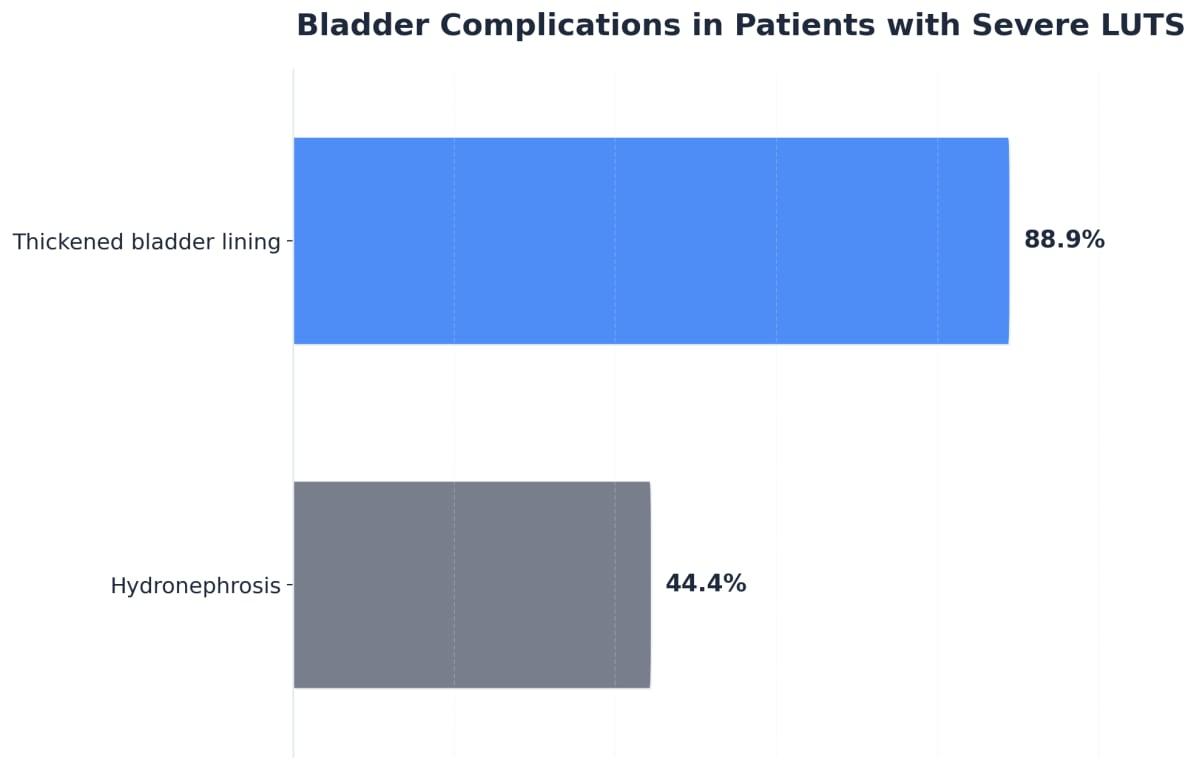 Bladder Complications in Patients with Severe LUTS

Thickened bladder lining
88.9%

Hydronephrosis
44.4%